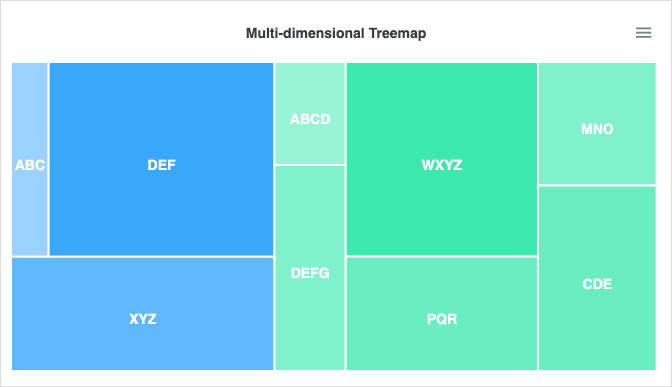 Multi-dimensional Treemap

ABC

DEF

XYZ

ABCD

DEFG

WXYZ

PQR

MNO

CDE